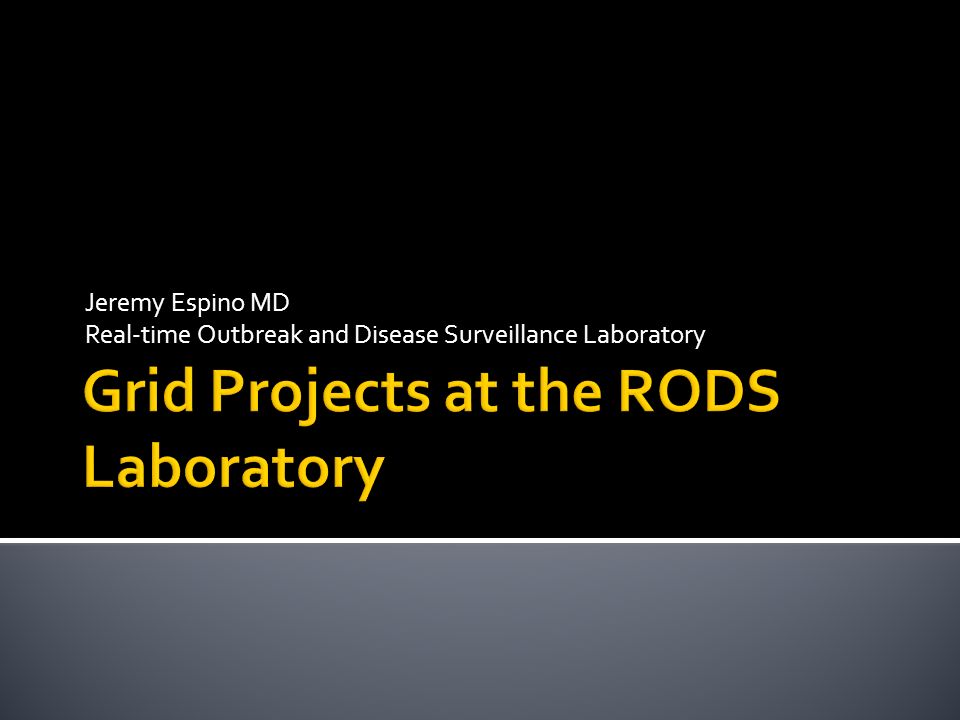 Jeremy Espino MD
Real-time Outbreak and Disease Surveillance Laboratory

Grid Projects at the RODS Laboratory